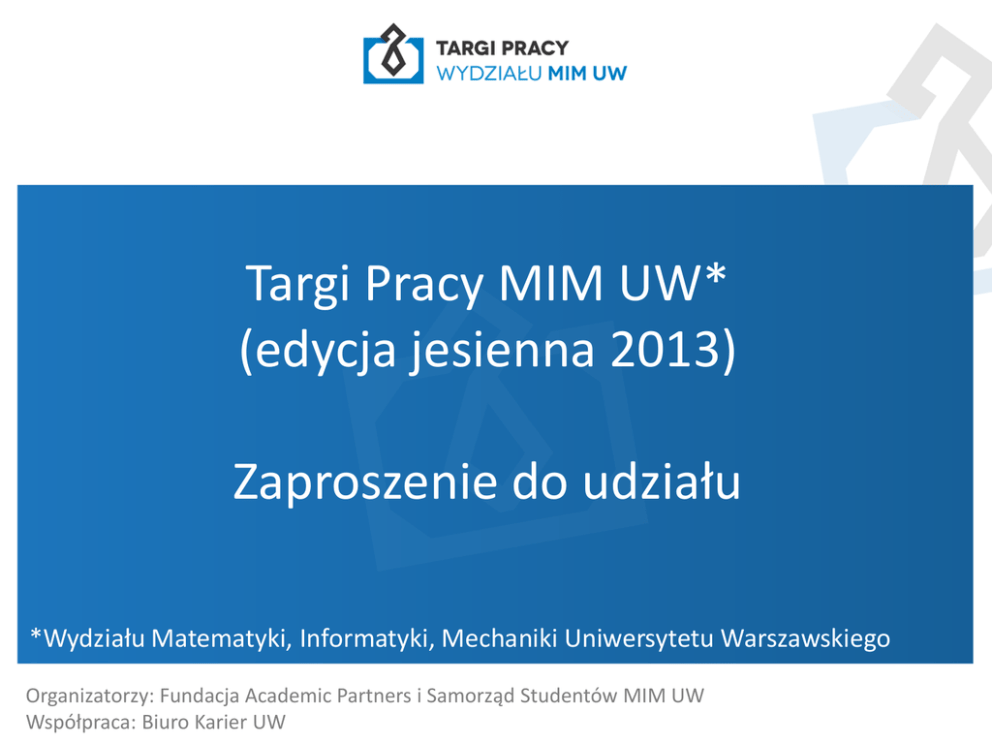 TARGI PRACY
WYDZIAŁU MIM UW

Targi Pracy MIM UW*
(edycja jesienna 2013)

Zaproszenie do udziału

*Wydziału Matematyki, Informatyki, Mechaniki Uniwersytetu Warszawskiego

Organizatorzy: Fundacja Academic Partners i Samorząd Studentów MIM UW
Współpraca: Biuro Karier UW